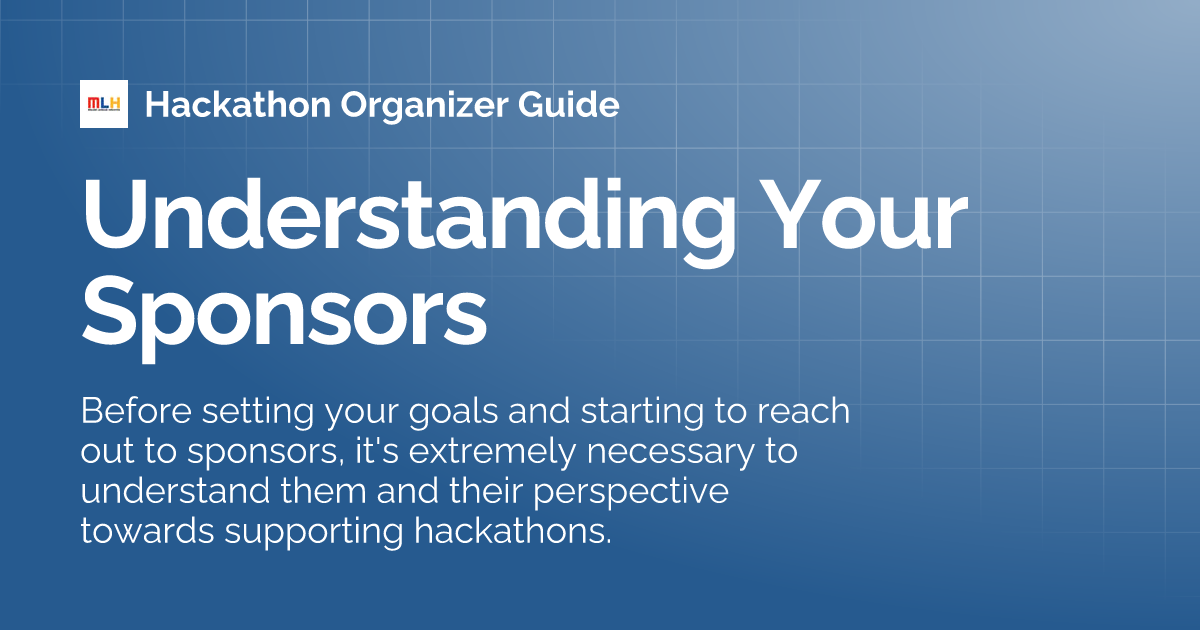 MLH Hackathon Organizer Guide

Understanding Your Sponsors

Before setting your goals and starting to reach out to sponsors, it's extremely necessary to understand them and their perspective towards supporting hackathons.